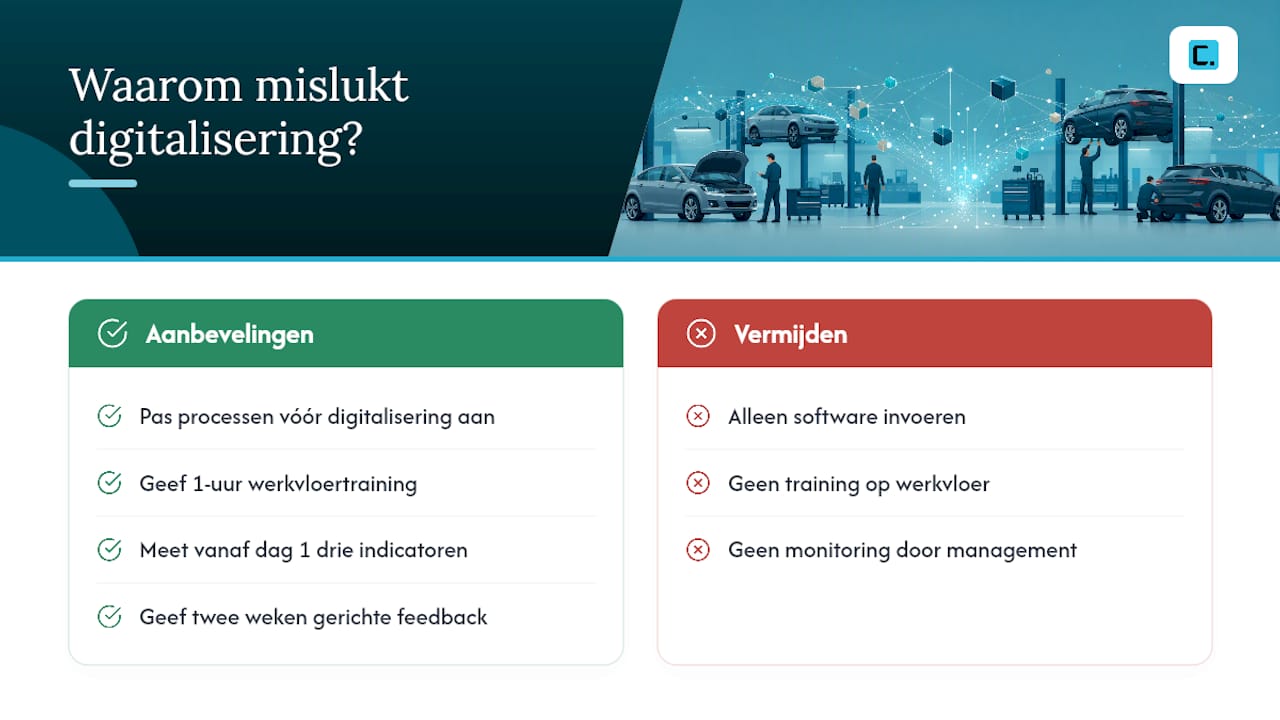 Waarom mislukt digitalisering?

C.

Aanbevelingen

Pas processen vóór digitalisering aan

Geef 1-uur werkvloertraining

Meet vanaf dag 1 drie indicatoren

Geef twee weken gerichte feedback

Vermijden

Alleen software invoeren

Geen training op werkvloer

Geen monitoring door management